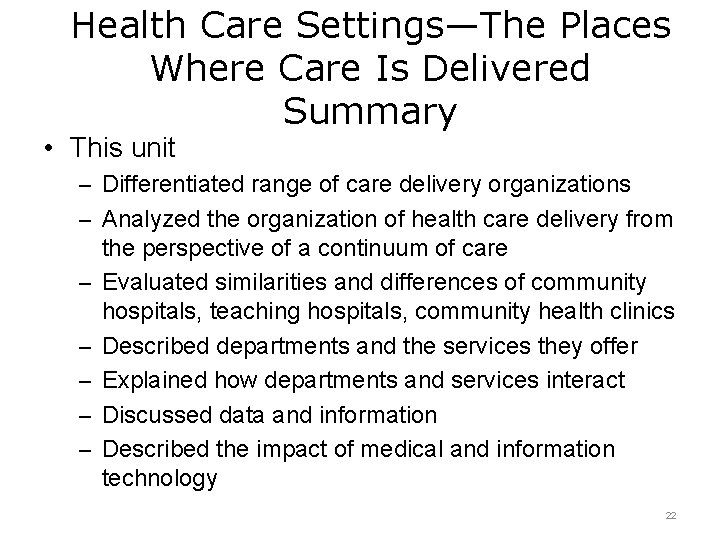 Health Care Settings—The Places Where Care Is Delivered
Summary

• This unit
– Differentiated range of care delivery organizations
– Analyzed the organization of health care delivery from the perspective of a continuum of care
– Evaluated similarities and differences of community hospitals, teaching hospitals, community health clinics
– Described departments and the services they offer
– Explained how departments and services interact
– Discussed data and information
– Described the impact of medical and information technology

22